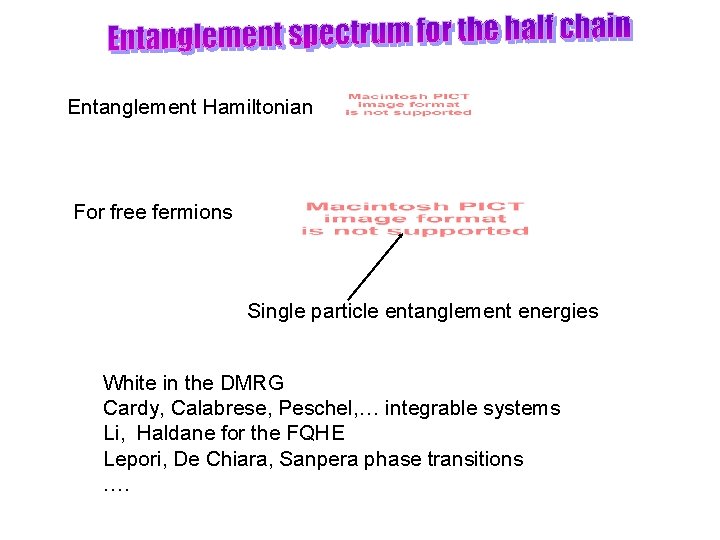 Entanglement spectrum for the half chain

Entanglement Hamiltonian Macintosh PICT image format is not supported

For free fermions Macintosh PICT image format is not supported

Single particle entanglement energies

White in the DMRG
Cardy, Calabrese, Peschel,… integrable systems
Li, Haldane for the FQHE
Lepori, De Chiara, Sanpera phase transitions
….